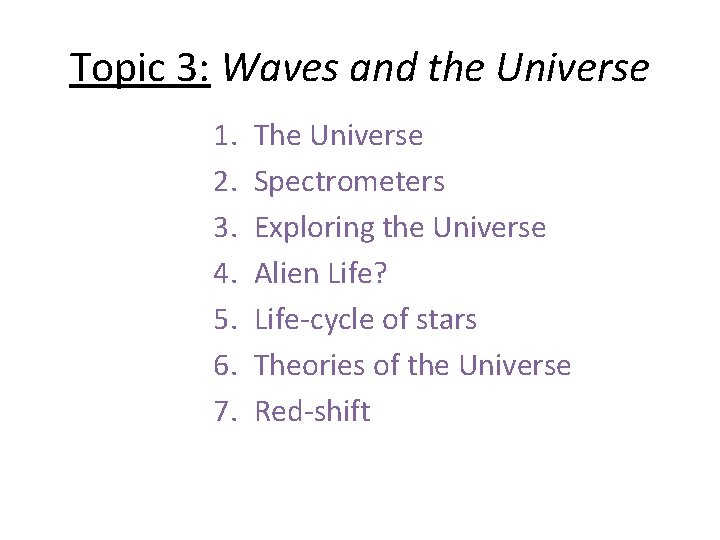 Topic 3: Waves and the Universe

1. The Universe
2. Spectrometers
3. Exploring the Universe
4. Alien Life?
5. Life-cycle of stars
6. Theories of the Universe
7. Red-shift